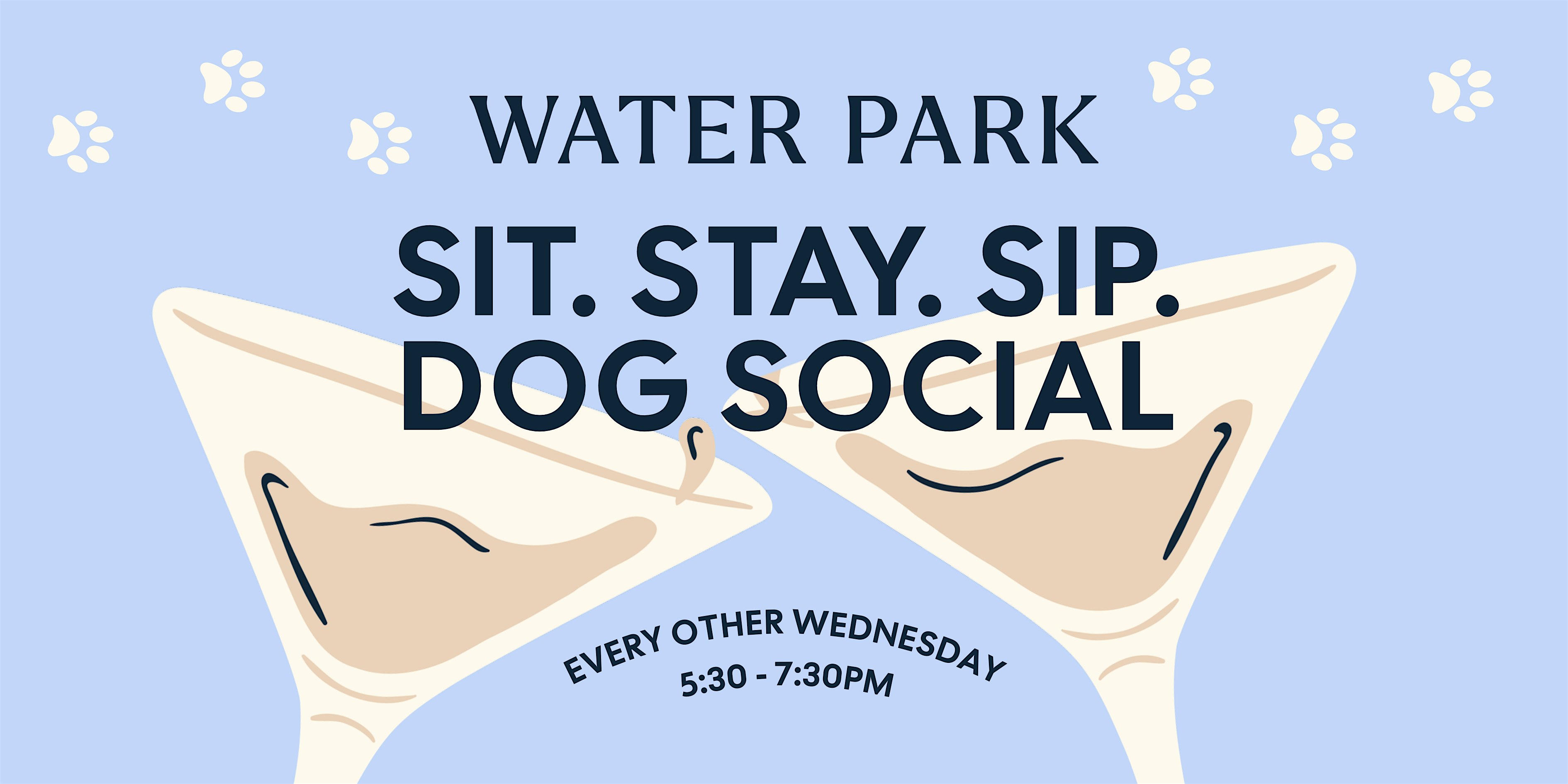 WATER PARK

SIT. STAY. SIP.
DOG SOCIAL

EVERY OTHER WEDNESDAY
5:30 - 7:30PM